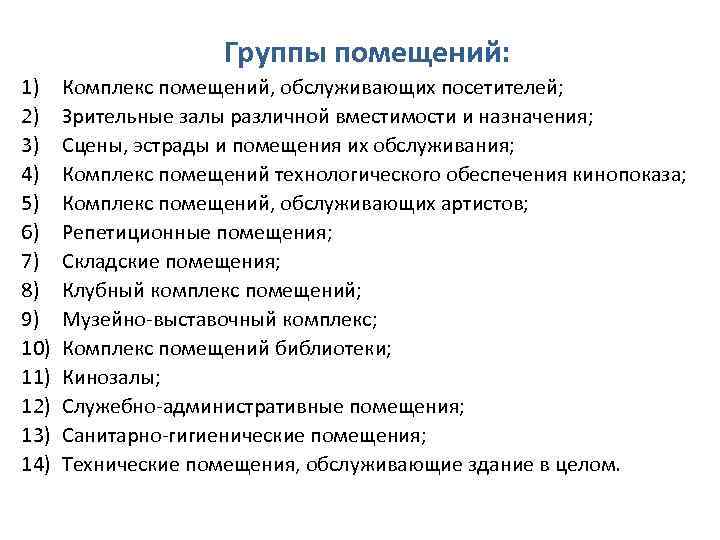 Группы помещений:

1) Комплекс помещений, обслуживающих посетителей;
2) Зрительные залы различной вместимости и назначения;
3) Сцены, эстрады и помещения их обслуживания;
4) Комплекс помещений технологического обеспечения кинопоказа;
5) Комплекс помещений, обслуживающих артистов;
6) Репетиционные помещения;
7) Складские помещения;
8) Клубный комплекс помещений;
9) Музейно-выставочный комплекс;
10) Комплекс помещений библиотеки;
11) Кинозалы;
12) Служебно-административные помещения;
13) Санитарно-гигиенические помещения;
14) Технические помещения, обслуживающие здание в целом.